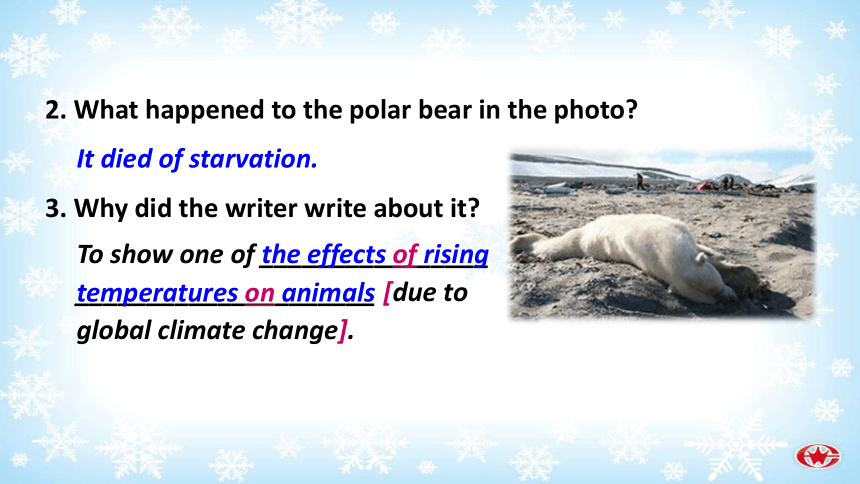 2. What happened to the polar bear in the photo?

It died of starvation.

3. Why did the writer write about it?

To show one of the effects of rising temperatures on animals [due to global climate change].